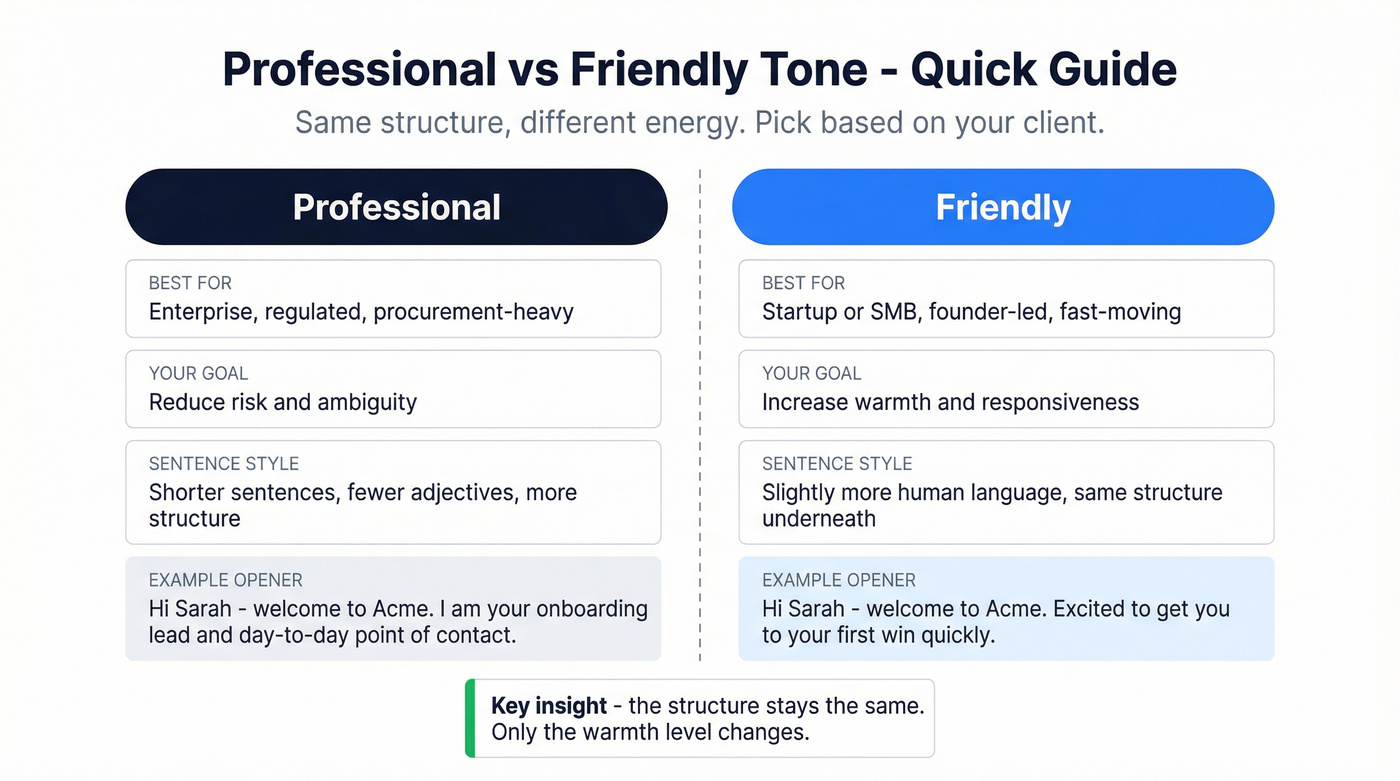 Professional vs Friendly Tone - Quick Guide

Same structure, different energy. Pick based on your client.

Professional

BEST FOR
Enterprise, regulated, procurement-heavy

YOUR GOAL
Reduce risk and ambiguity

SENTENCE STYLE
Shorter sentences, fewer adjectives, more structure

EXAMPLE OPENER
Hi Sarah - welcome to Acme. I am your onboarding lead and day-to-day point of contact.

Friendly

BEST FOR
Startup or SMB, founder-led, fast-moving

YOUR GOAL
Increase warmth and responsiveness

SENTENCE STYLE
Slightly more human language, same structure underneath

EXAMPLE OPENER
Hi Sarah - welcome to Acme. Excited to get you to your first win quickly.

Key insight - the structure stays the same. Only the warmth level changes.